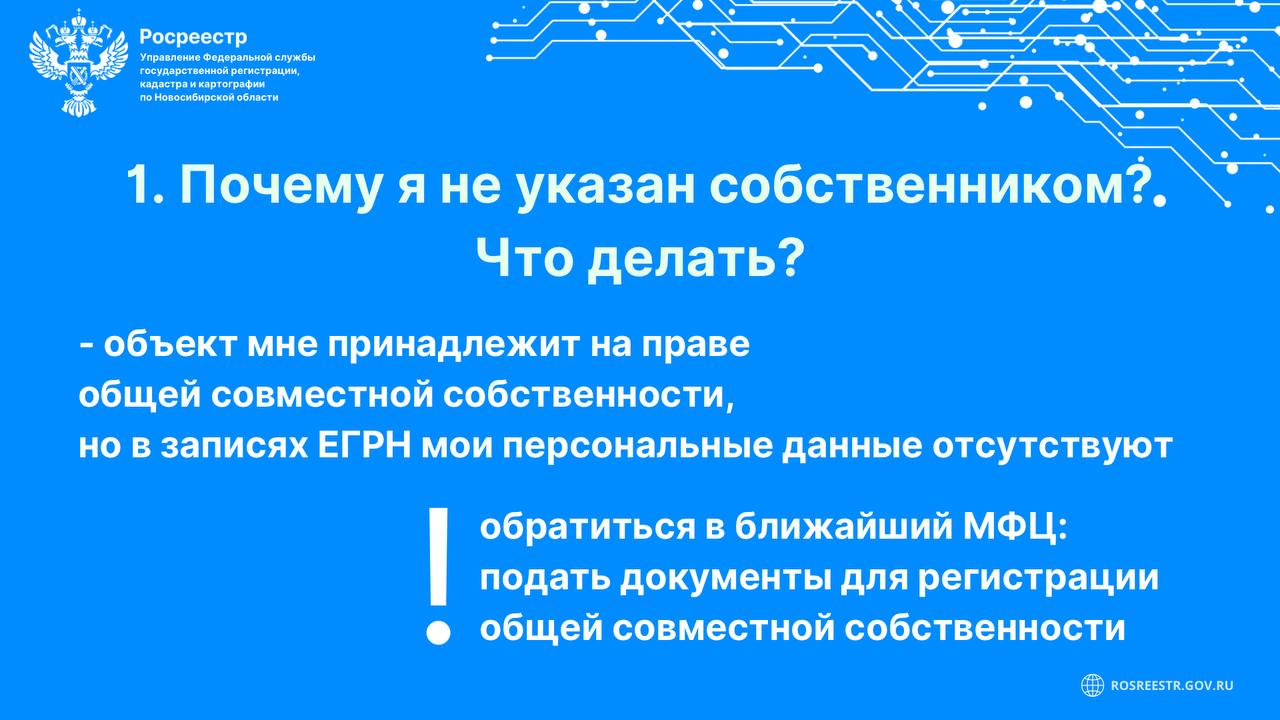 Росреестр
Управление Федеральной службы государственной регистрации, кадастра и картографии по Новосибирской области

1. Почему я не указан собственником?
Что делать?

- объект мне принадлежит на праве общей совместной собственности, но в записях ЕГРН мои персональные данные отсутствуют

!

обратиться в ближайший МФЦ: подать документы для регистрации общей совместной собственности

ROSREESTR.GOV.RU